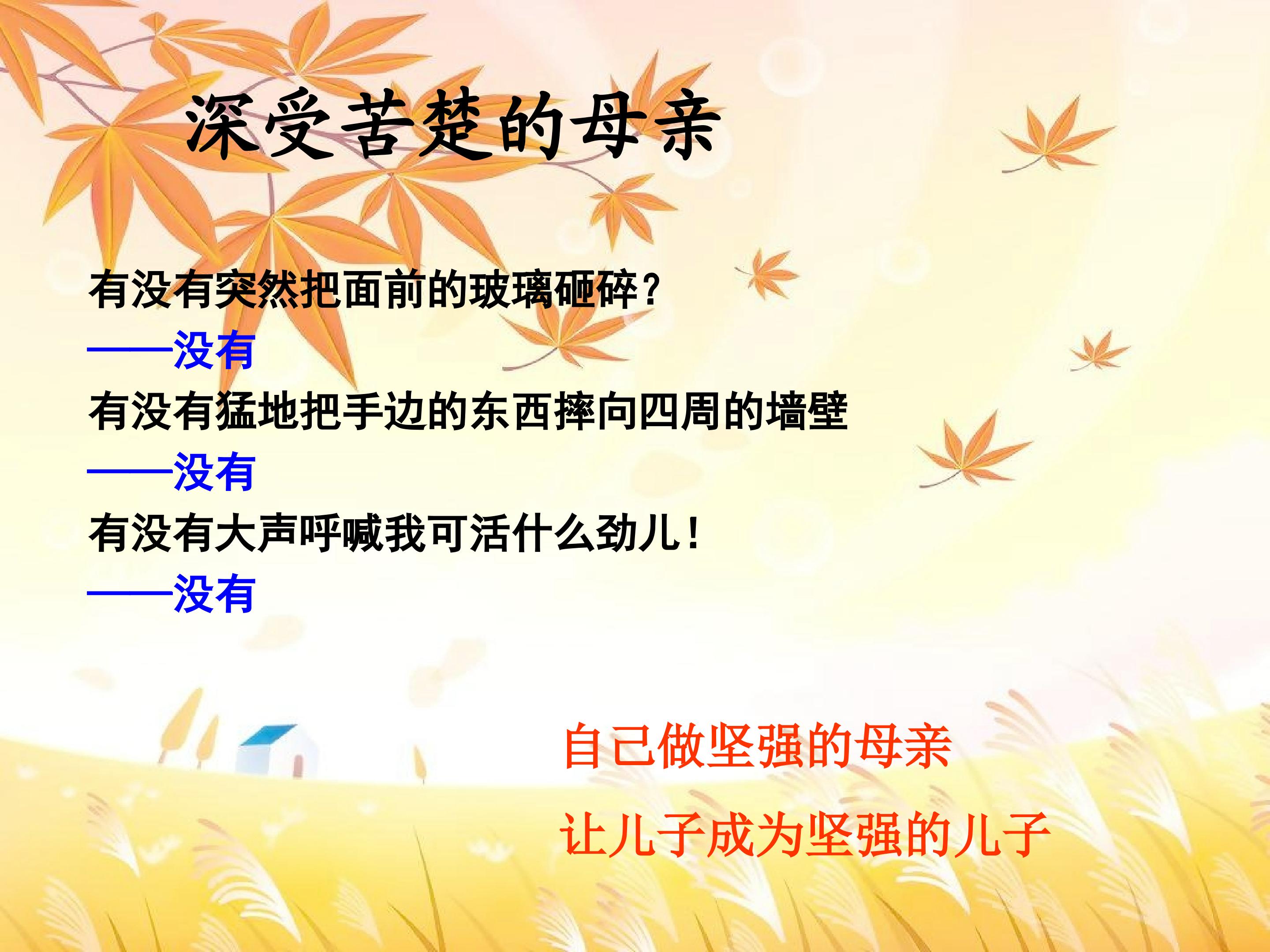 深受苦楚的母亲

有没有突然把面前的玻璃砸碎？
——没有
有没有猛地把手边的东西摔向四周的墙壁
——没有
有没有大声呼喊我可活什么劲儿！
——没有

自已做坚强的母亲
让儿子成为坚强的儿子